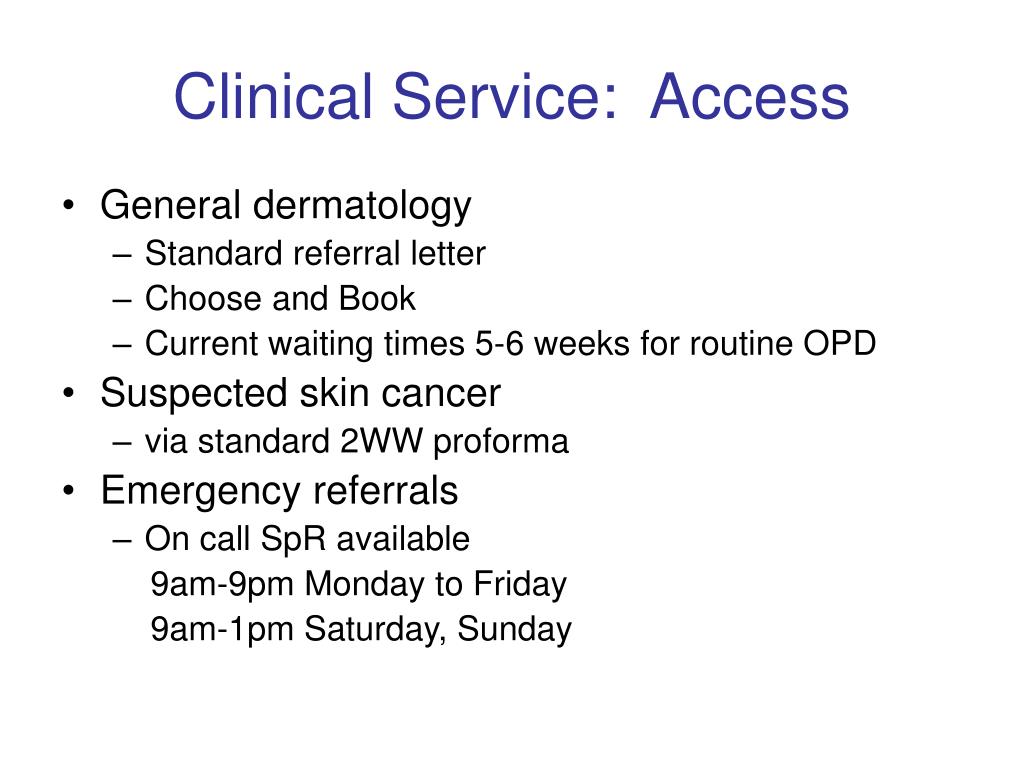 Clinical Service: Access

• General dermatology
– Standard referral letter
– Choose and Book
– Current waiting times 5-6 weeks for routine OPD
• Suspected skin cancer
– via standard 2WW proforma
• Emergency referrals
– On call SpR available
9am-9pm Monday to Friday
9am-1pm Saturday, Sunday